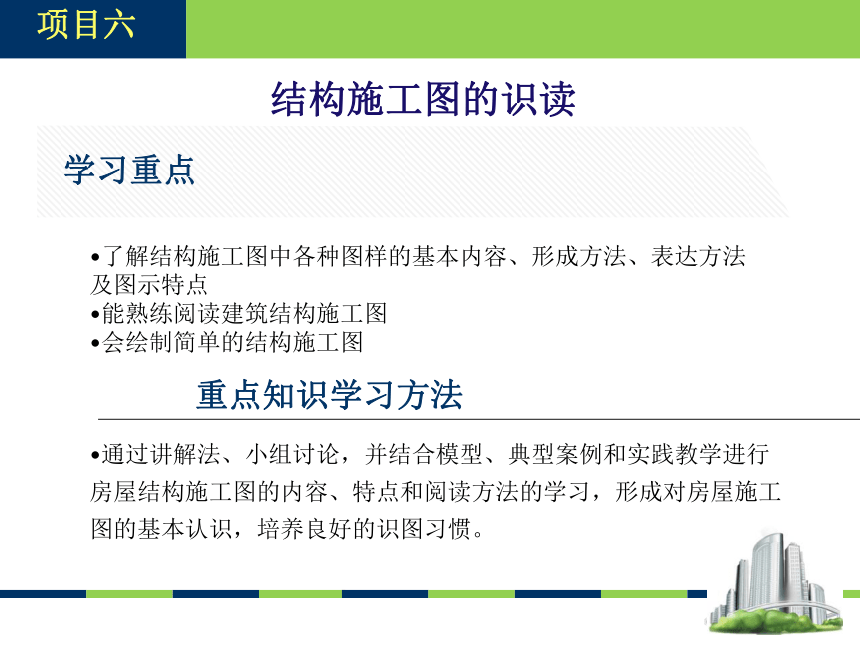 项目六

结构施工图的识读

学习重点

•了解结构施工图中各种图样的基本内容、形成方法、表达方法及图示特点
•能熟练阅读建筑结构施工图
•会绘制简单的结构施工图

重点知识学习方法

•通过讲解法、小组讨论，并结合模型、典型案例和实践教学进行房屋结构施工图的内容、特点和阅读方法的学习，形成对房屋施工图的基本认识，培养良好的识图习惯。